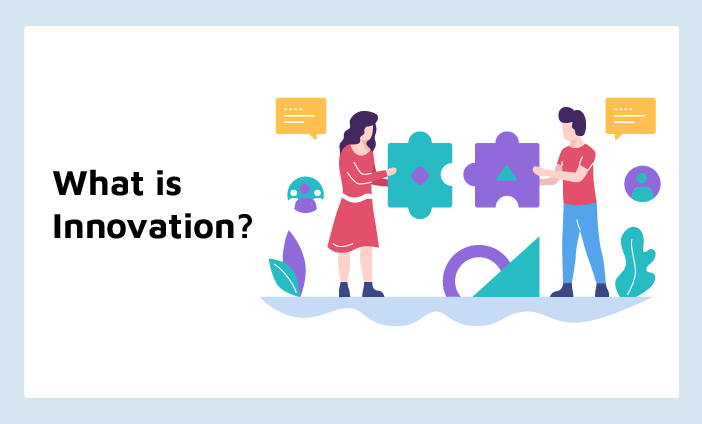 What is Innovation?